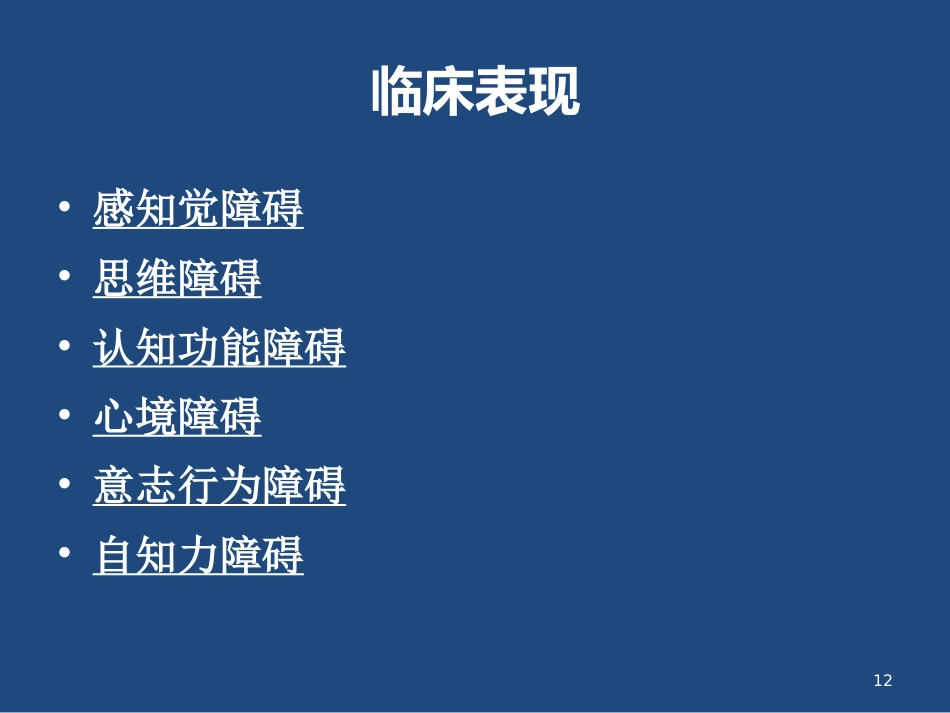 临床表现

• 感知觉障碍
• 思维障碍
• 认知功能障碍
• 心境障碍
• 意志行为障碍
• 自知力障碍

12